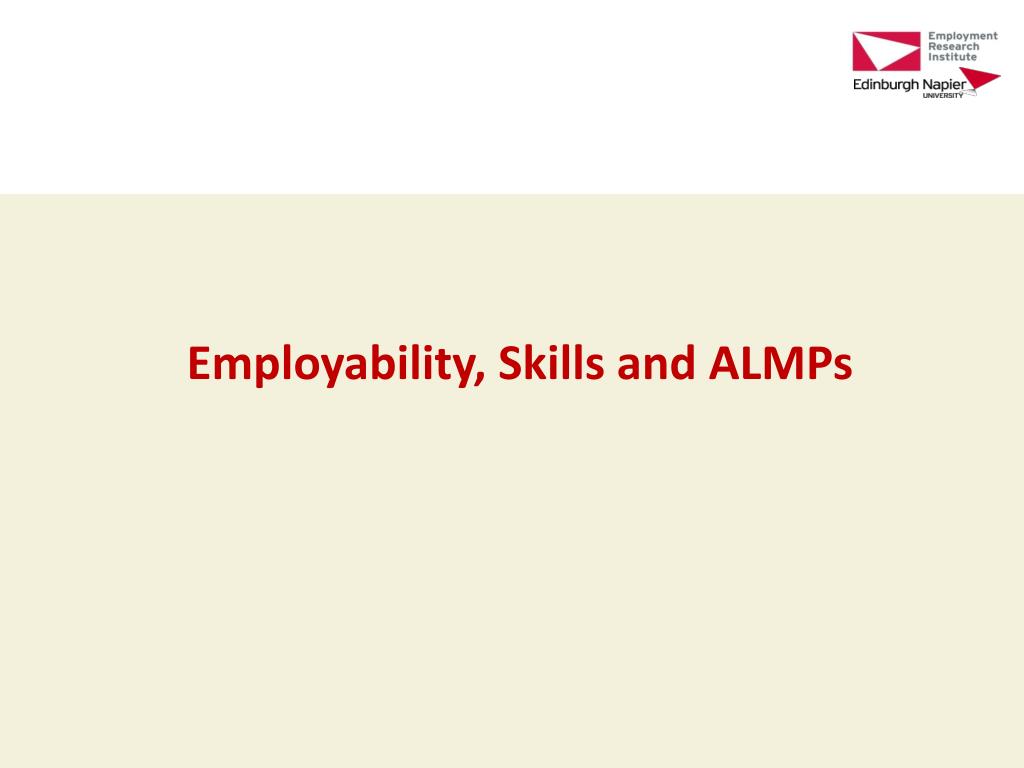 Employment Research Institute
Edinburgh Napier UNIVERSITY

Employability, Skills and ALMPs